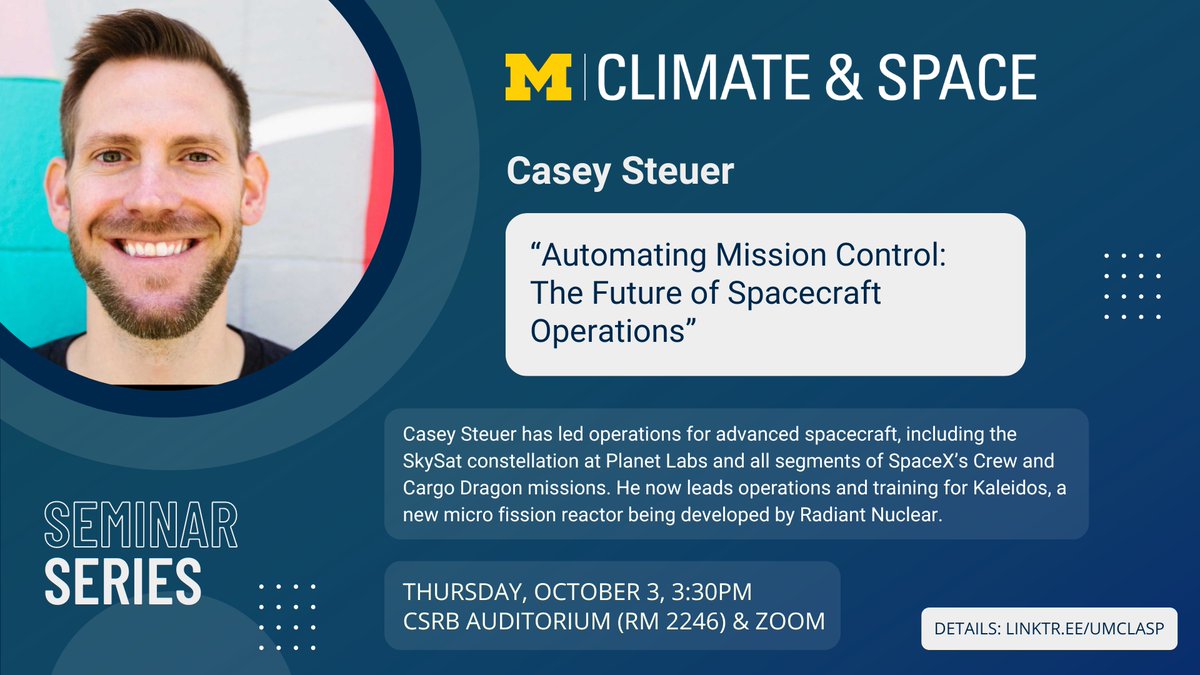 M | CLIMATE & SPACE

Casey Steuer

“Automating Mission Control: The Future of Spacecraft Operations”

Casey Steuer has led operations for advanced spacecraft, including the SkySat constellation at Planet Labs and all segments of SpaceX’s Crew and Cargo Dragon missions. He now leads operations and training for Kaleidos, a new micro fission reactor being developed by Radiant Nuclear.

SEMINAR SERIES

THURSDAY, OCTOBER 3, 3:30PM
CSRB AUDITORIUM (RM 2246) & ZOOM

DETAILS: LINKTR.EE/UMCLASP